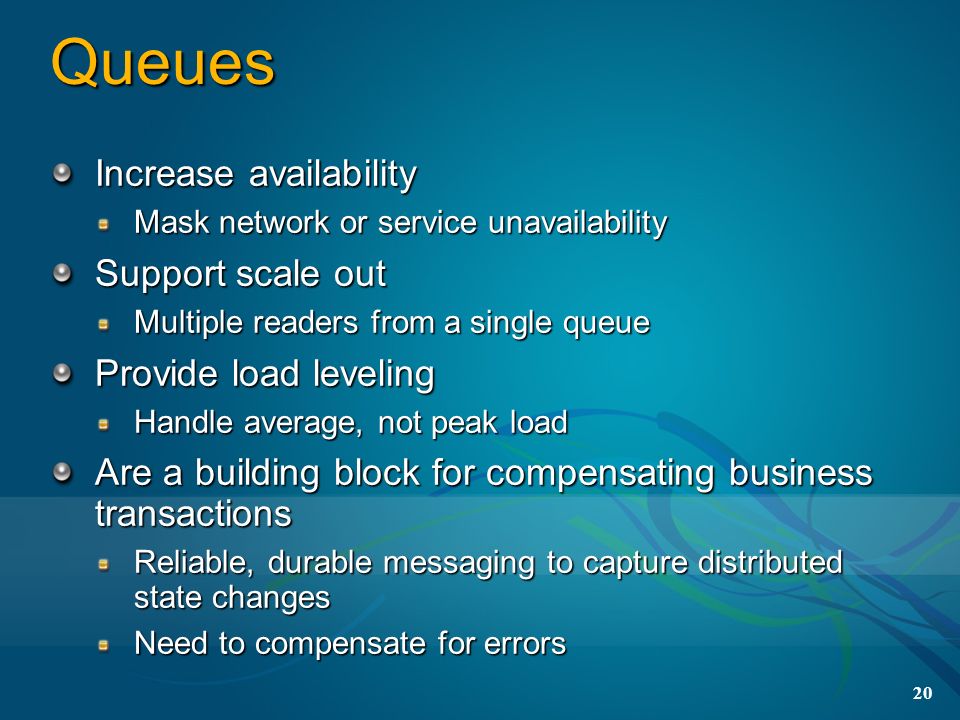 Queues

Increase availability

Mask network or service unavailability

Support scale out

Multiple readers from a single queue

Provide load leveling

Handle average, not peak load

Are a building block for compensating business transactions

Reliable, durable messaging to capture distributed state changes

Need to compensate for errors

20